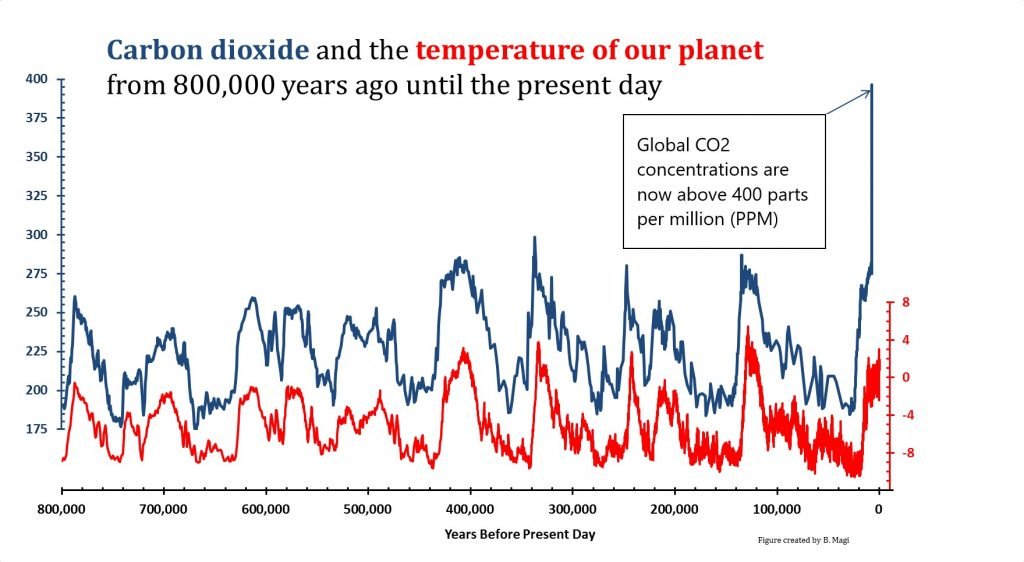 Carbon dioxide and the temperature of our planet from 800,000 years ago until the present day

Global CO2 concentrations are now above 400 parts per million (PPM)

400
375
350
325
300
275
250
225
200
175

8
4
0
-4
-8

800,000
700,000
600,000
500,000
400,000
300,000
200,000
100,000
0

Years Before Present Day

Figure created by B. Magi